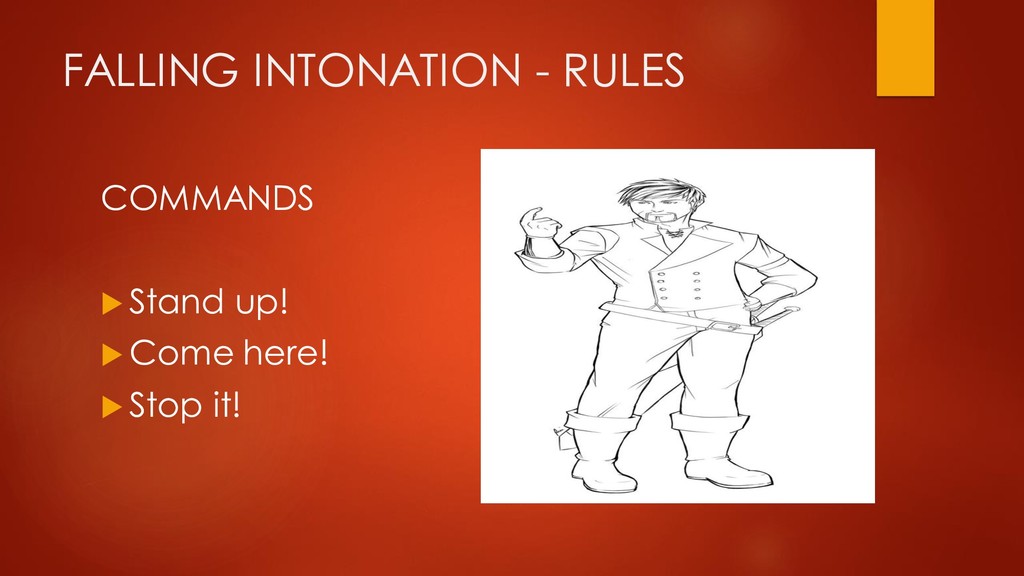 FALLING INTONATION - RULES

COMMANDS

Stand up!
Come here!
Stop it!